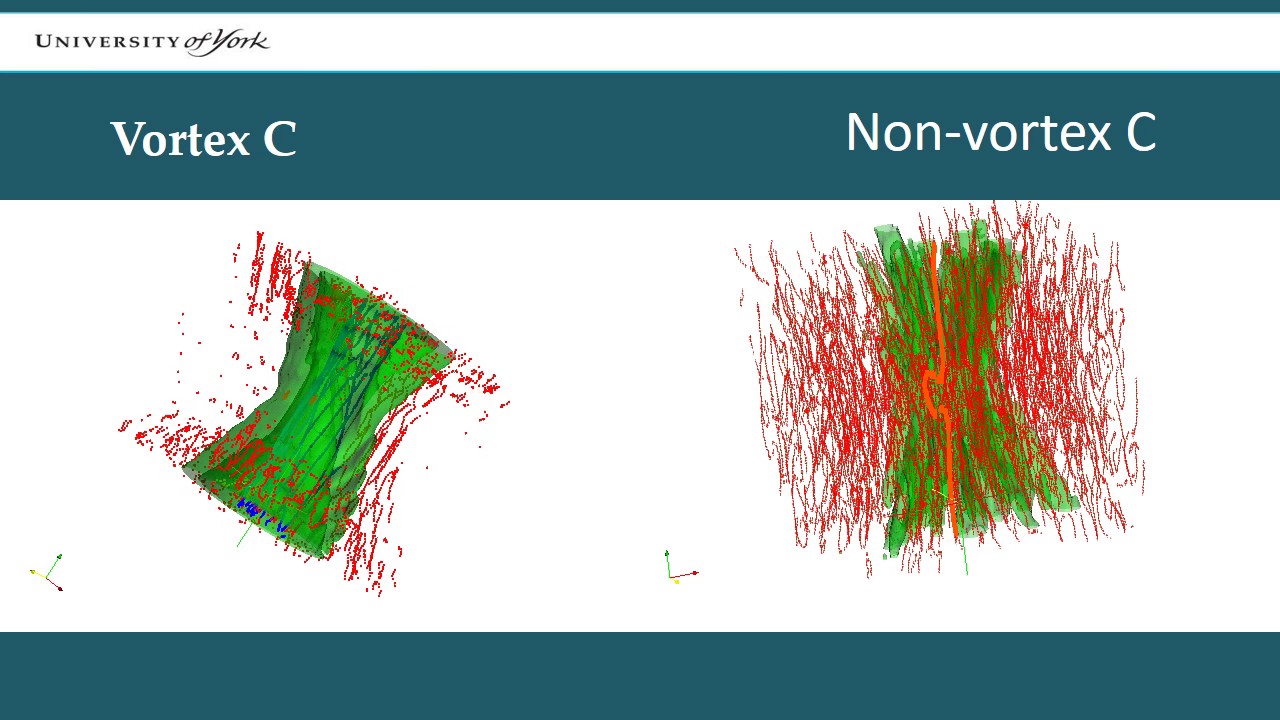 UNIVERSITY of York

Vortex C

Non-vortex C